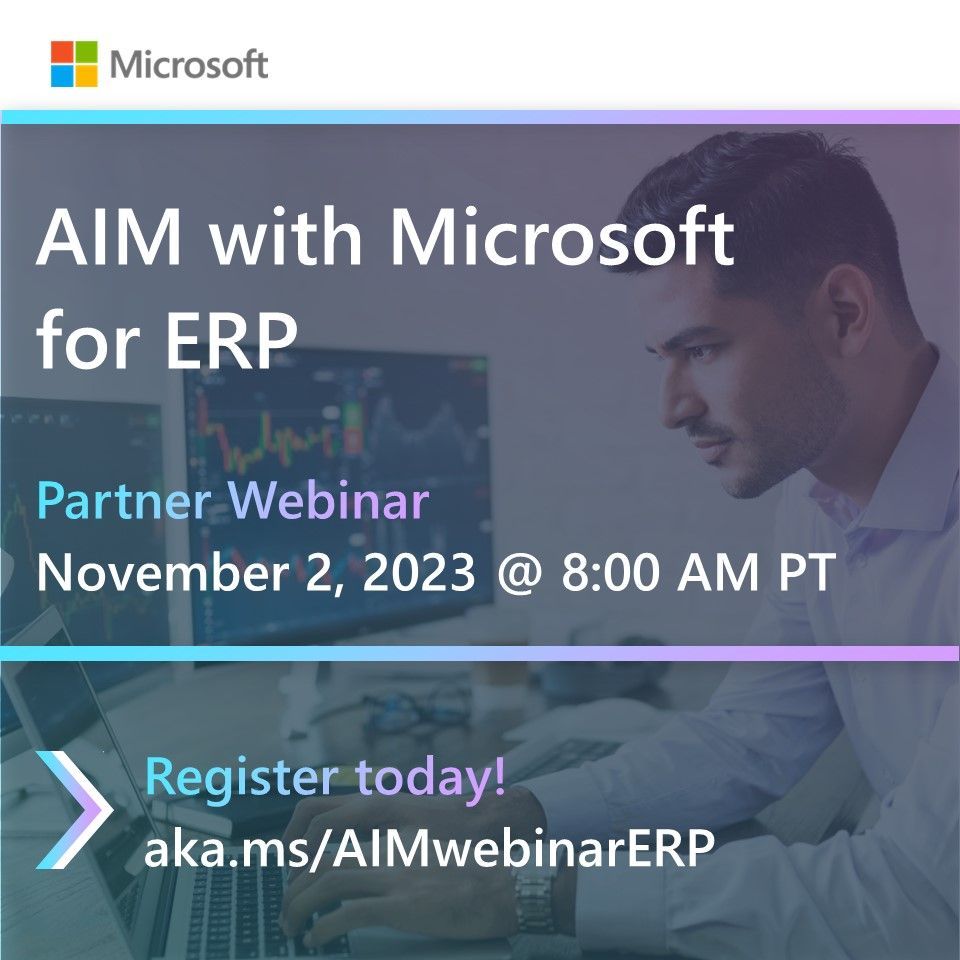 Microsoft

AIM with Microsoft for ERP

Partner Webinar
November 2, 2023 @ 8:00 AM PT

Register today!
aka.ms/AIMwebinarERP